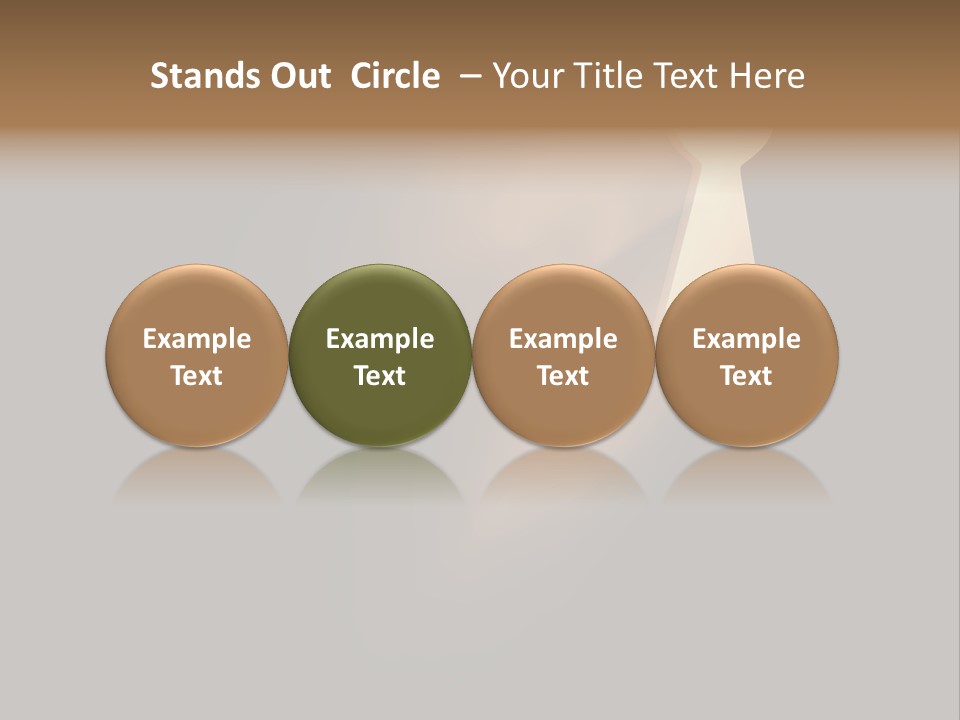 Stands Out Circle – Your Title Text Here

Example Text

Example Text

Example Text

Example Text